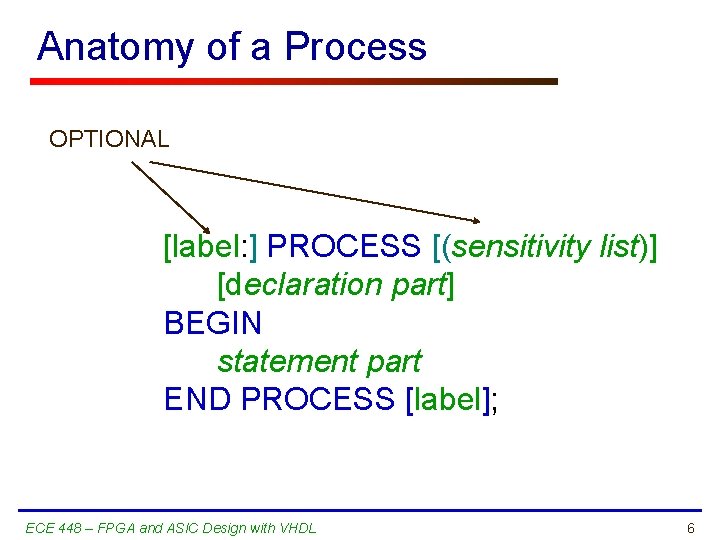 Anatomy of a Process

OPTIONAL

[label:] PROCESS [(sensitivity list)]
[declaration part]
BEGIN
statement part
END PROCESS [label];

ECE 448 – FPGA and ASIC Design with VHDL

6